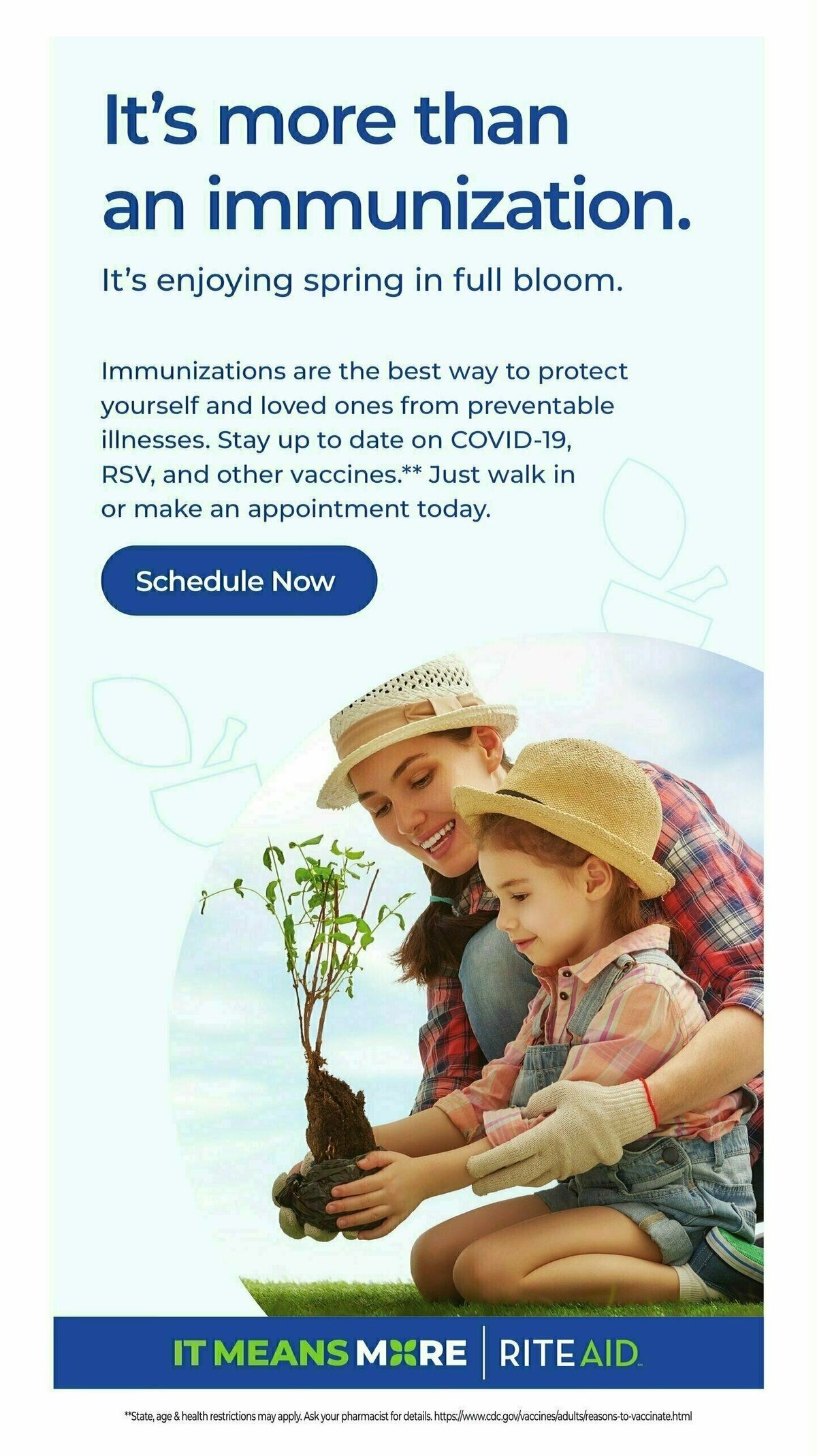 It's more than an immunization.

It's enjoying spring in full bloom.

Immunizations are the best way to protect yourself and loved ones from preventable illnesses. Stay up to date on COVID-19, RSV, and other vaccines.** Just walk in or make an appointment today.

Schedule Now

IT MEANS MORE | RITE AID

**State, age & health restrictions may apply. Ask your pharmacist for details. https://www.cdc.gov/vaccines/adults/reasons-to-vaccinate.html